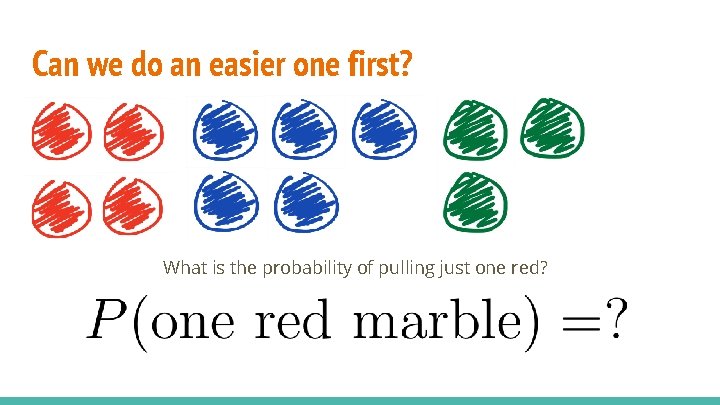 Can we do an easier one first?

What is the probability of pulling just one red?

$P(\text{one red marble}) = ?$